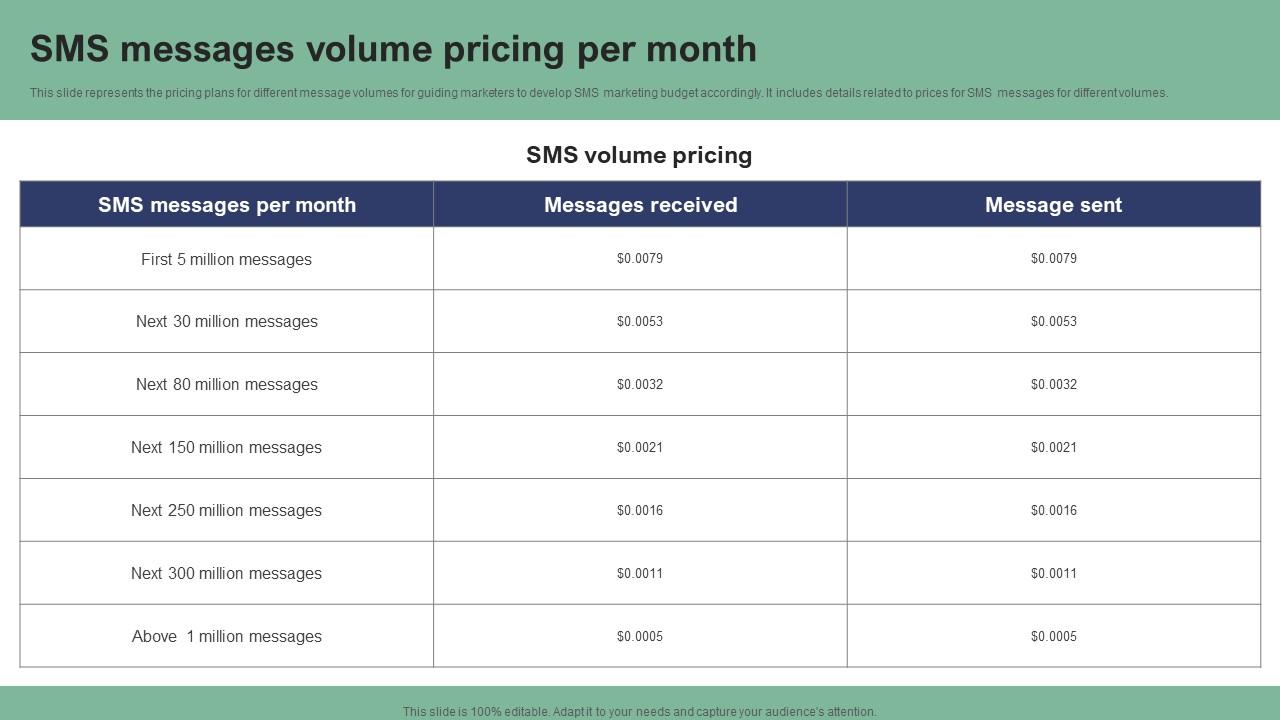 SMS messages volume pricing per month

This slide represents the pricing plans for different message volumes for guiding marketers to develop SMS marketing budget accordingly. It includes details related to prices for SMS messages for different volumes.

SMS volume pricing

| SMS messages per month | Messages received | Message sent |
|---|---|---|
| First 5 million messages | \$0.0079 | \$0.0079 |
| Next 30 million messages | \$0.0053 | \$0.0053 |
| Next 80 million messages | \$0.0032 | \$0.0032 |
| Next 150 million messages | \$0.0021 | \$0.0021 |
| Next 250 million messages | \$0.0016 | \$0.0016 |
| Next 300 million messages | \$0.0011 | \$0.0011 |
| Above 1 million messages | \$0.0005 | \$0.0005 |

This slide is 100% editable. Adapt it to your needs and capture your audience's attention.